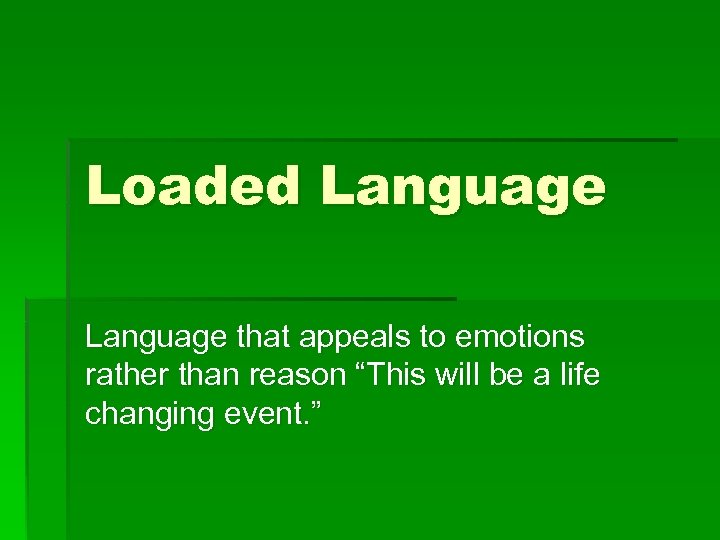 Loaded Language

Language that appeals to emotions rather than reason “This will be a life changing event.”